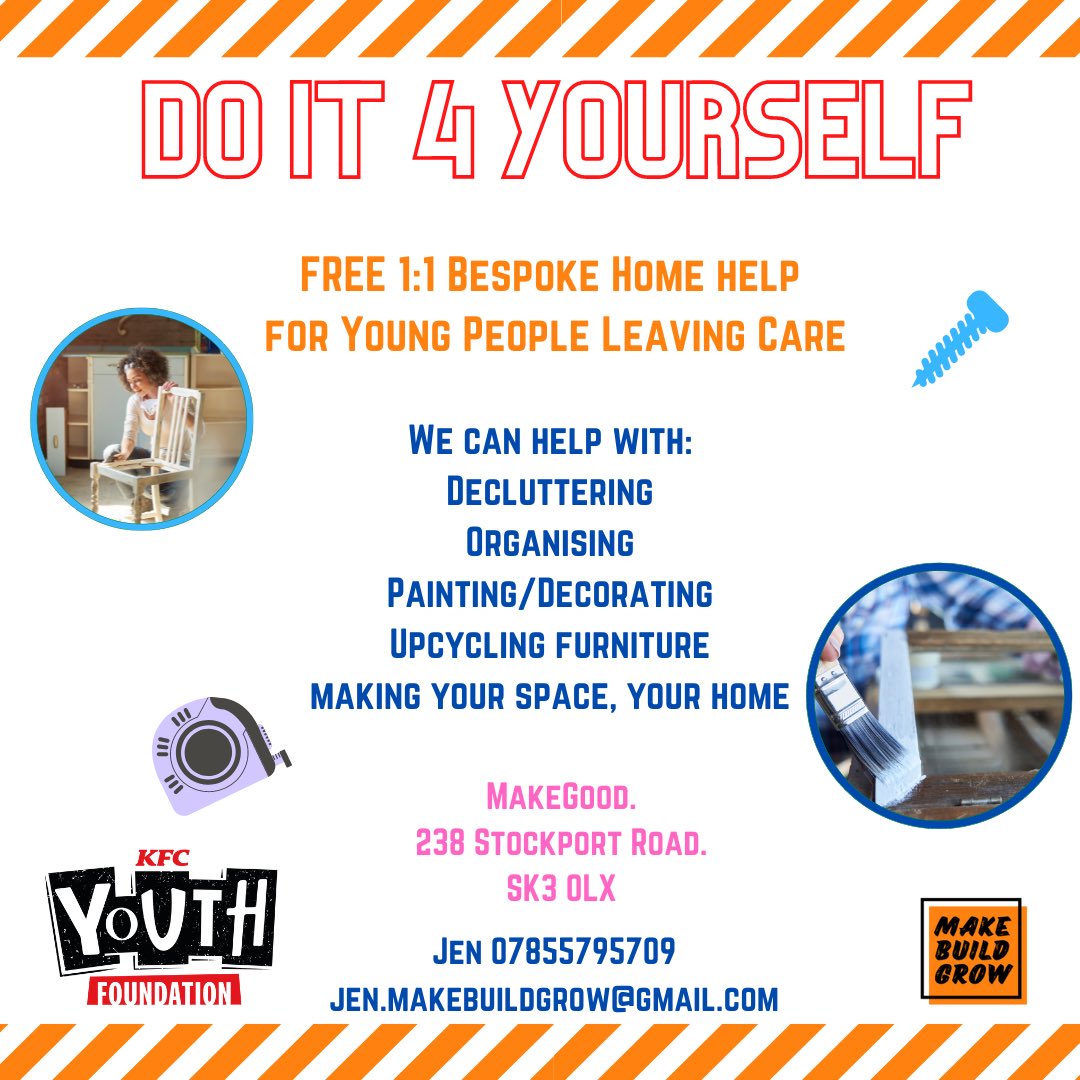 DO IT 4 YOURSELF

FREE 1:1 Bespoke Home help for Young People Leaving Care

We can help with:
Decluttering
Organising
Painting/Decorating
Upcycling furniture
making your space, your home

MakeGood.
238 Stockport Road.
SK3 0LX

Jen 07855795709
jen.makebuildgrow@gmail.com

KFC
YOUTH
FOUNDATION

MAKE
BUILD
GROW